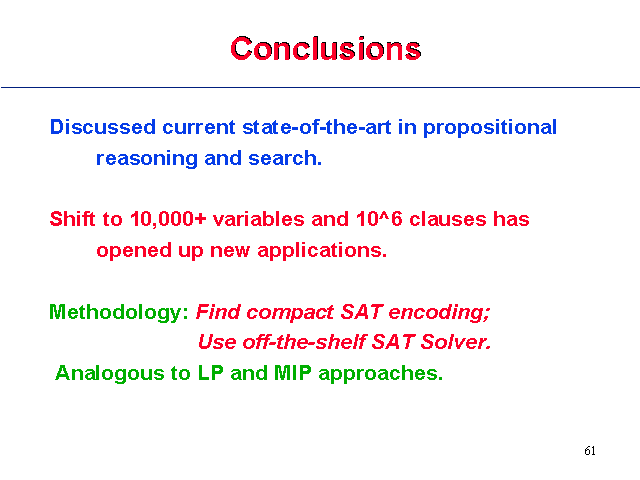 Conclusions

Discussed current state-of-the-art in propositional reasoning and search.

Shift to 10,000+ variables and 10^6 clauses has opened up new applications.

Methodology: Find compact SAT encoding;
Use off-the-shelf SAT Solver.
Analogous to LP and MIP approaches.

61